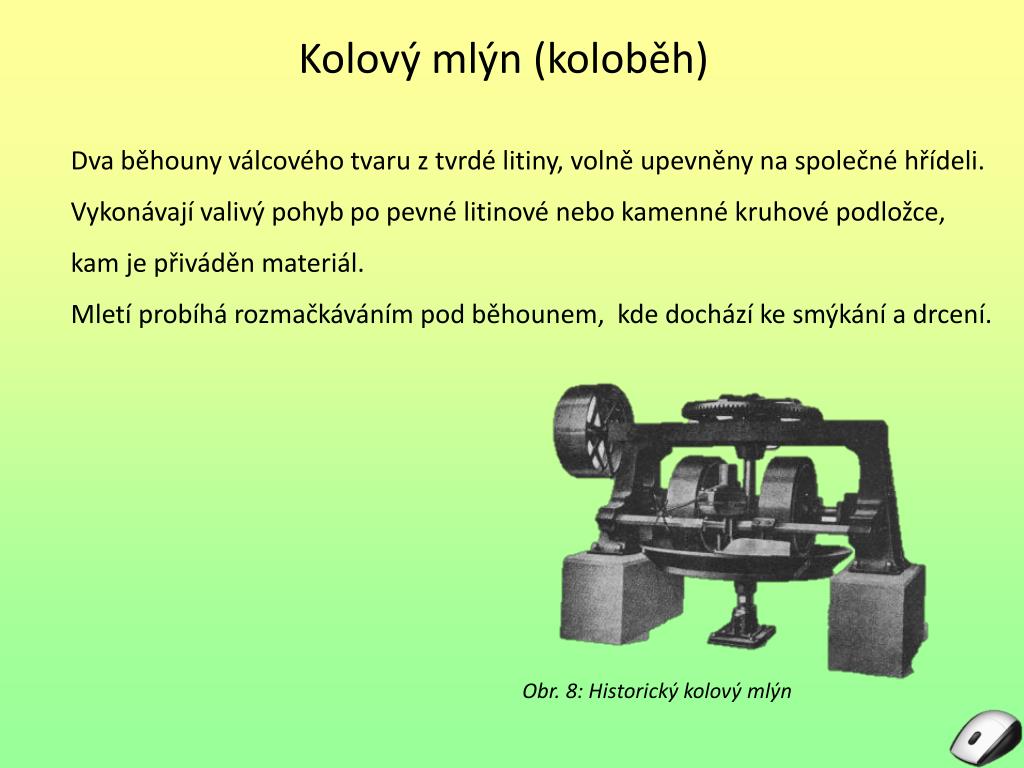 Kolový mlýn (koloběh)

Dva běhouny válcového tvaru z tvrdé litiny, volně upevněny na společné hřídeli. Vykonávají valivý pohyb po pevné litinové nebo kamenné kruhové podložce, kam je přiváděn materiál.

Mletí probíhá rozmačkáváním pod běhounem, kde dochází ke smýkání a drcení.

Obr. 8: Historický kolový mlýn